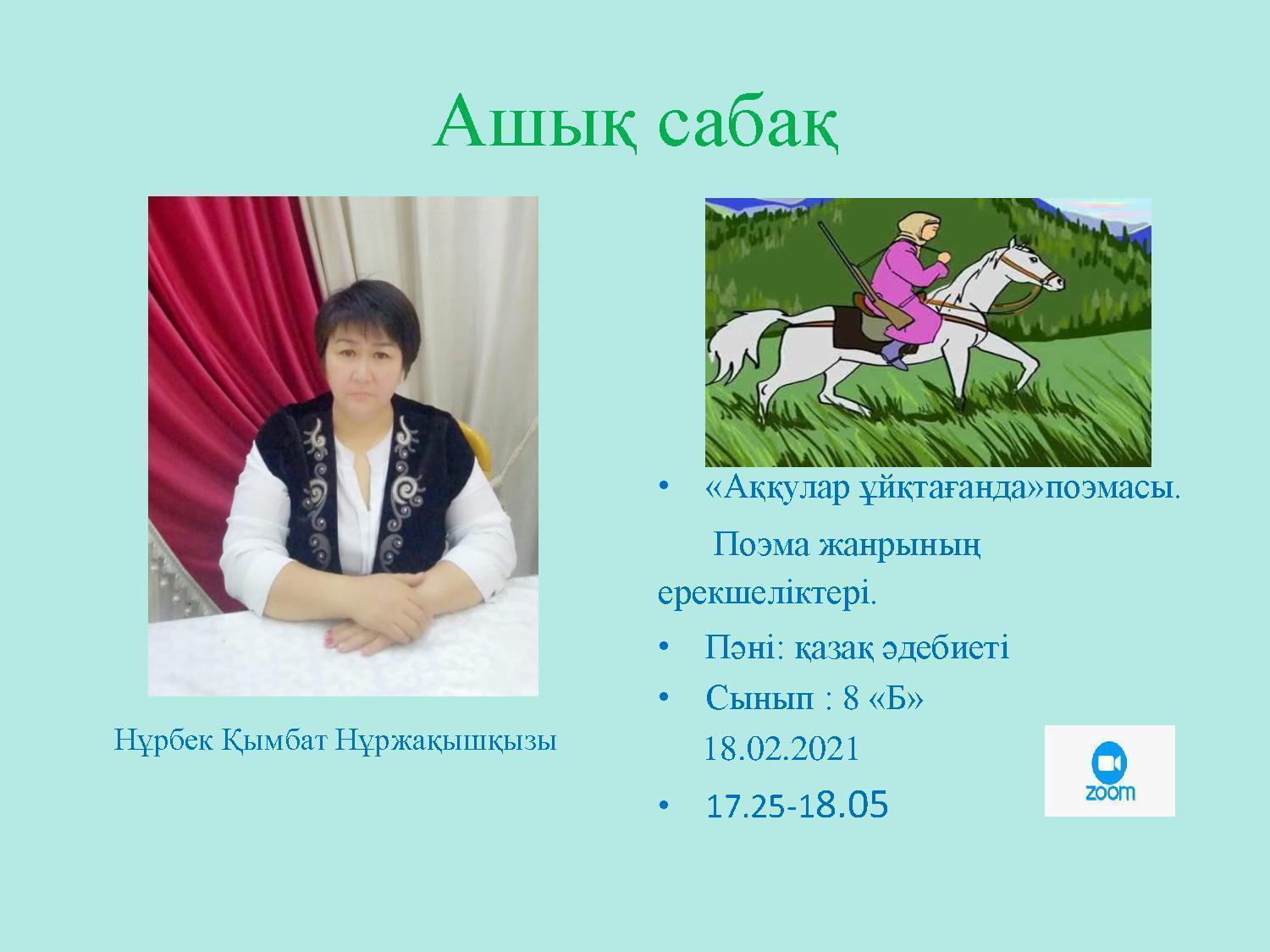 Ашық сабақ

Нұрбек Қымбат Нұржақышқызы

• «Аққулар ұйқтағанда»поэмасы.

Поэма жанрының ерекшеліктері.

• Пәні: қазақ әдебиеті

• Сынып : 8 «Б»

18.02.2021

• 17.25-18.05

zoom